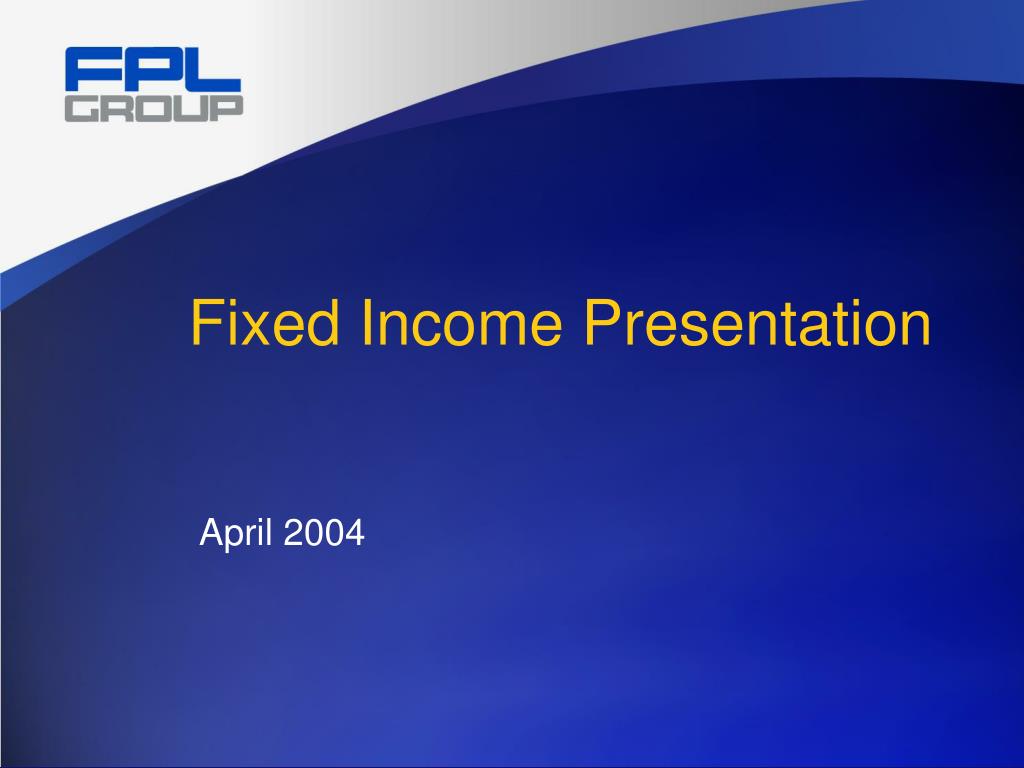 FPL GROUP

Fixed Income Presentation

April 2004